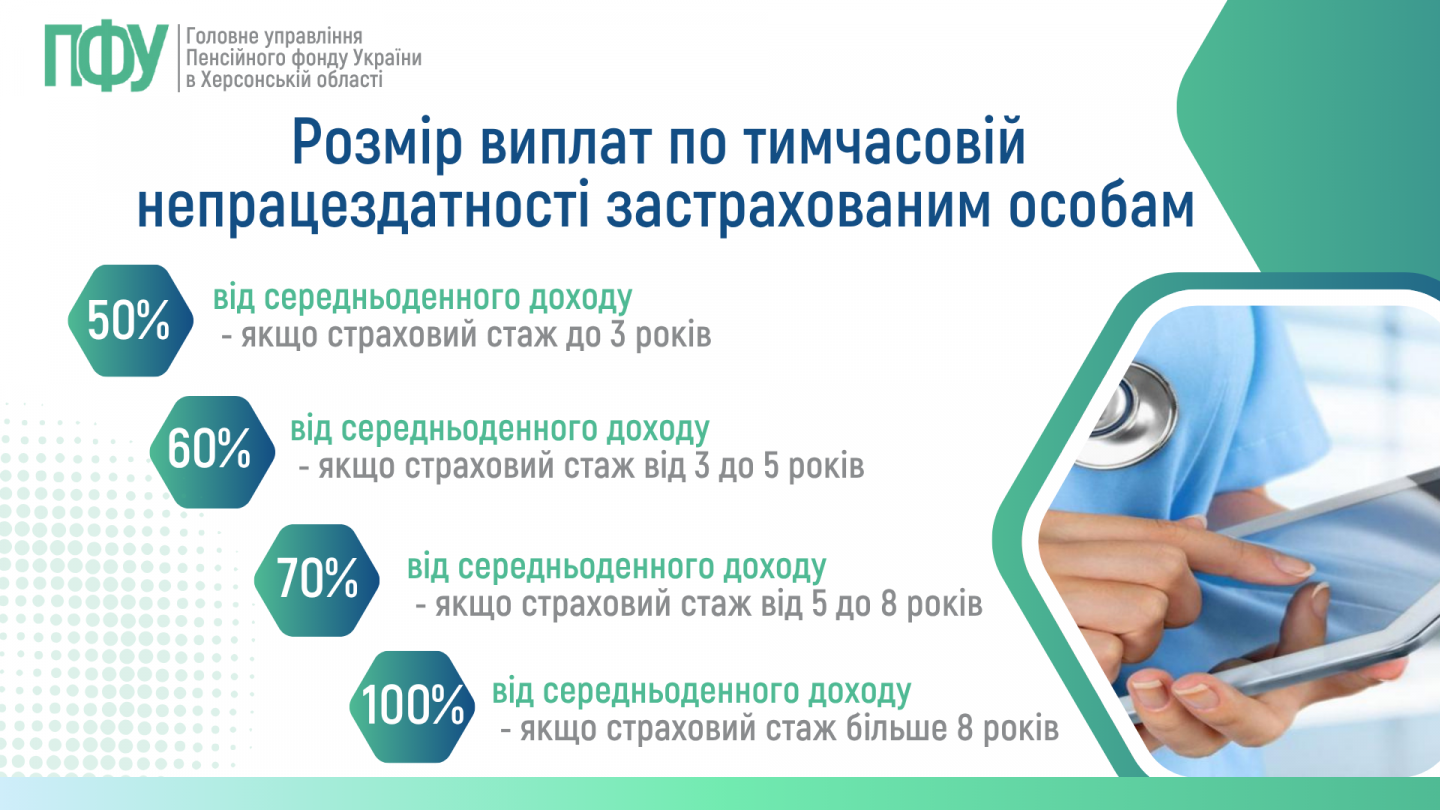 ПФУ Головне управління Пенсійного фонду України в Херсонській області

Розмір виплат по тимчасовій непрацездатності застрахованим особам

50% від середньоденного доходу
- якщо страховий стаж до 3 років

60% від середньоденного доходу
- якщо страховий стаж від 3 до 5 років

70% від середньоденного доходу
- якщо страховий стаж від 5 до 8 років

100% від середньоденного доходу
- якщо страховий стаж більше 8 років